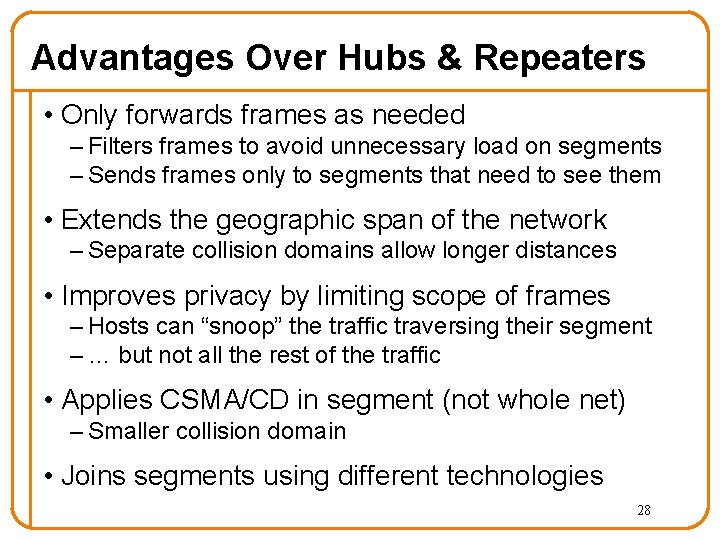 Advantages Over Hubs & Repeaters

• Only forwards frames as needed
– Filters frames to avoid unnecessary load on segments
– Sends frames only to segments that need to see them

• Extends the geographic span of the network
– Separate collision domains allow longer distances

• Improves privacy by limiting scope of frames
– Hosts can “snoop” the traffic traversing their segment
– … but not all the rest of the traffic

• Applies CSMA/CD in segment (not whole net)
– Smaller collision domain

• Joins segments using different technologies

28